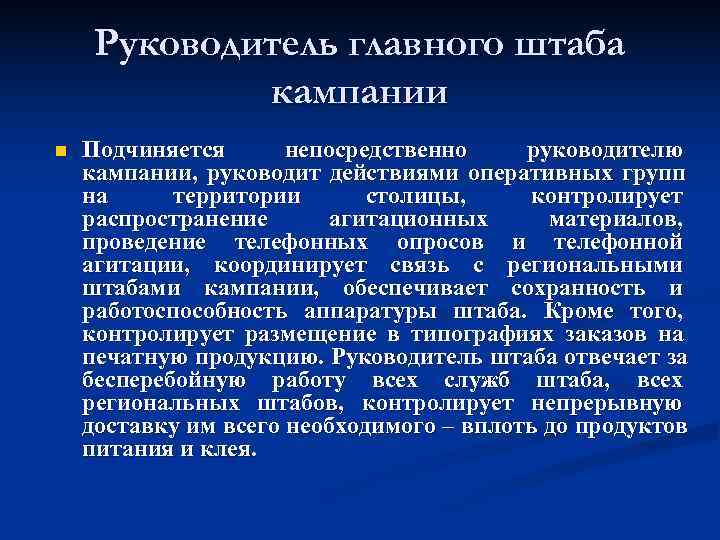 Руководитель главного штаба кампании

Подчиняется непосредственно руководителю кампании, руководит действиями оперативных групп на территории столицы, контролирует распространение агитационных материалов, проведение телефонных опросов и телефонной агитации, координирует связь с региональными штабами кампании, обеспечивает сохранность и работоспособность аппаратуры штаба. Кроме того, контролирует размещение в типографиях заказов на печатную продукцию. Руководитель штаба отвечает за бесперебойную работу всех служб штаба, всех региональных штабов, контролирует непрерывную доставку им всего необходимого – вплоть до продуктов питания и клея.